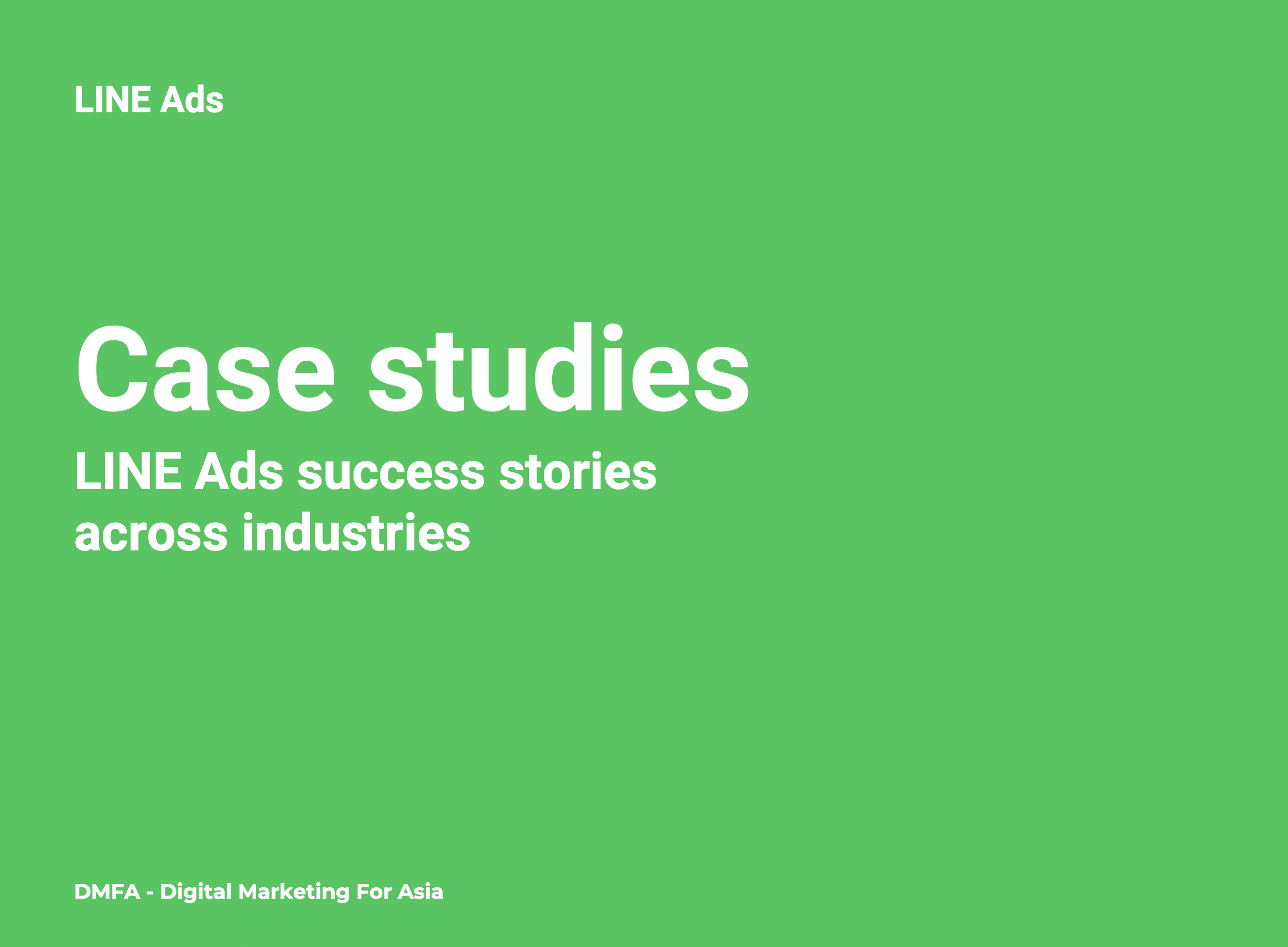 LINE Ads

Case studies

LINE Ads success stories across industries

DMFA - Digital Marketing For Asia